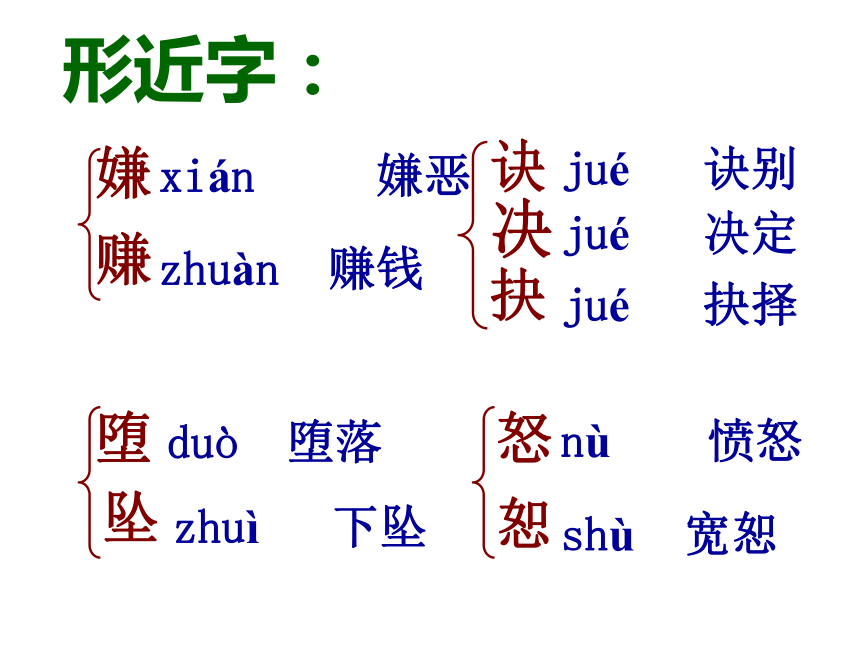 形近字：

嫌 xián 嫌恶
赚 zhuàn 赚钱

诀 jué 诀别
决 jué 决定
抉 jué 抉择

堕 duò 堕落
坠 zhuì 下坠

怒 nù 愤怒
恕 shù 宽恕